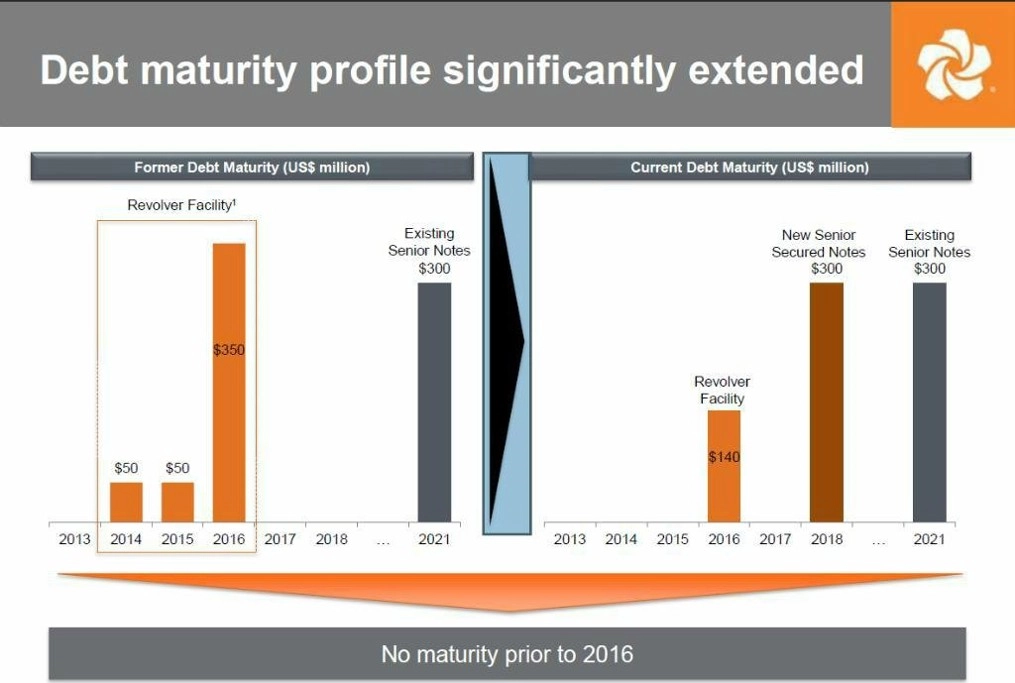 Debt maturity profile significantly extended

Former Debt Maturity (US$ million)

Revolver Facility$^1$

$50
$50
$350

Existing Senior Notes
$300

2013 2014 2015 2016 2017 2018 … 2021

Current Debt Maturity (US$ million)

Revolver Facility
$140

New Senior Secured Notes
$300

Existing Senior Notes
$300

2013 2014 2015 2016 2017 2018 … 2021

No maturity prior to 2016